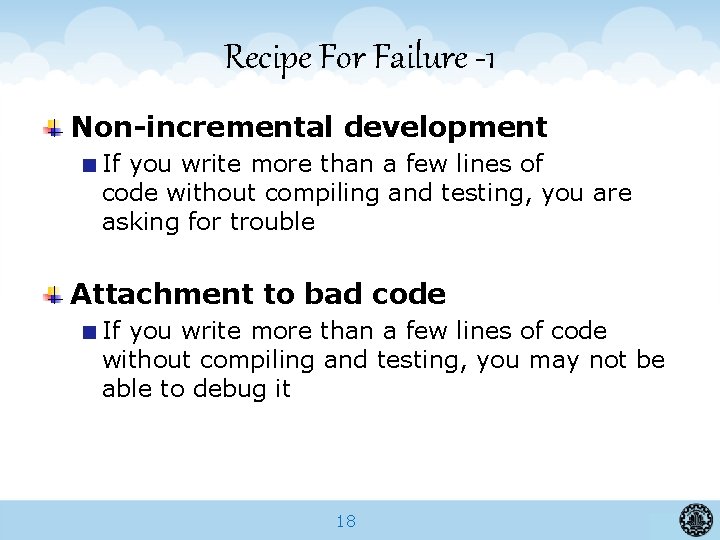 Recipe For Failure -1

Non-incremental development

If you write more than a few lines of code without compiling and testing, you are asking for trouble

Attachment to bad code

If you write more than a few lines of code without compiling and testing, you may not be able to debug it

18